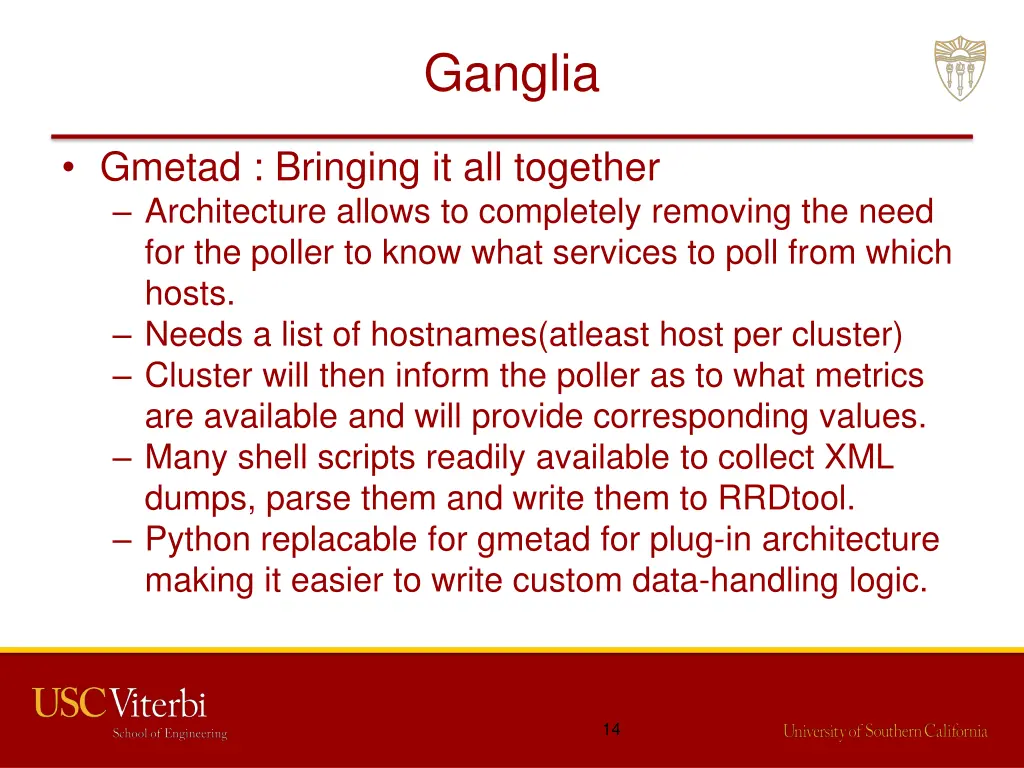 Ganglia

• Gmetad : Bringing it all together
– Architecture allows to completely removing the need for the poller to know what services to poll from which hosts.
– Needs a list of hostnames(atleast host per cluster)
– Cluster will then inform the poller as to what metrics are available and will provide corresponding values.
– Many shell scripts readily available to collect XML dumps, parse them and write them to RRDtool.
– Python replacable for gmetad for plug-in architecture making it easier to write custom data-handling logic.

USC Viterbi
School of Engineering

14

University of Southern California